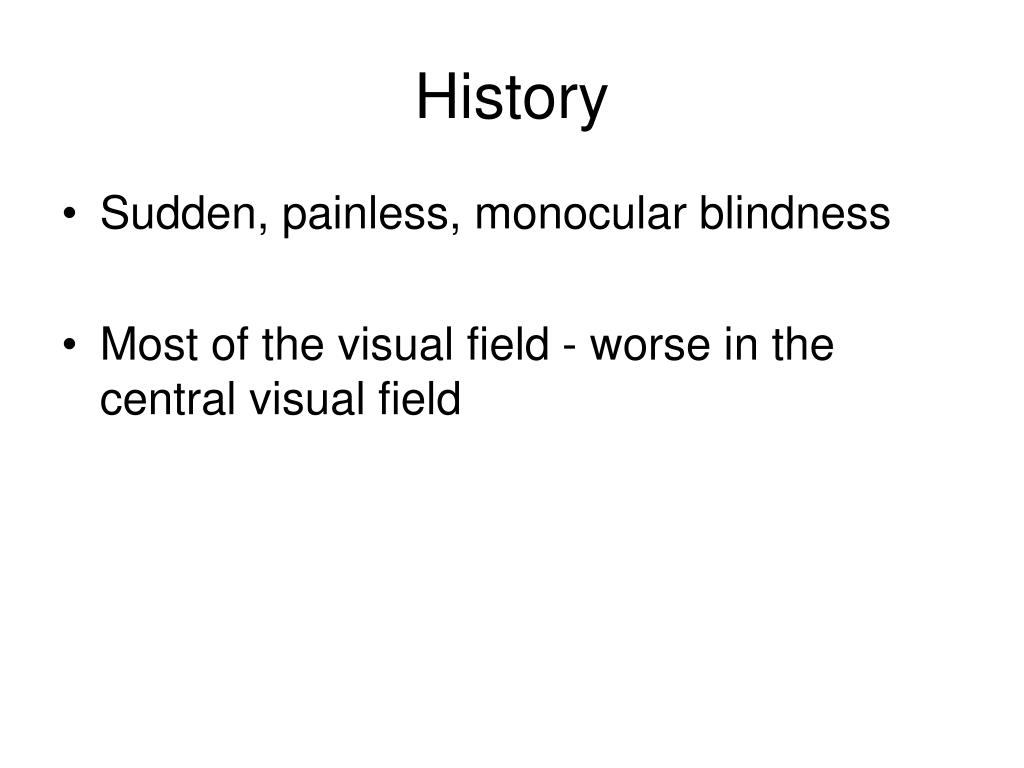 History

• Sudden, painless, monocular blindness

• Most of the visual field - worse in the central visual field